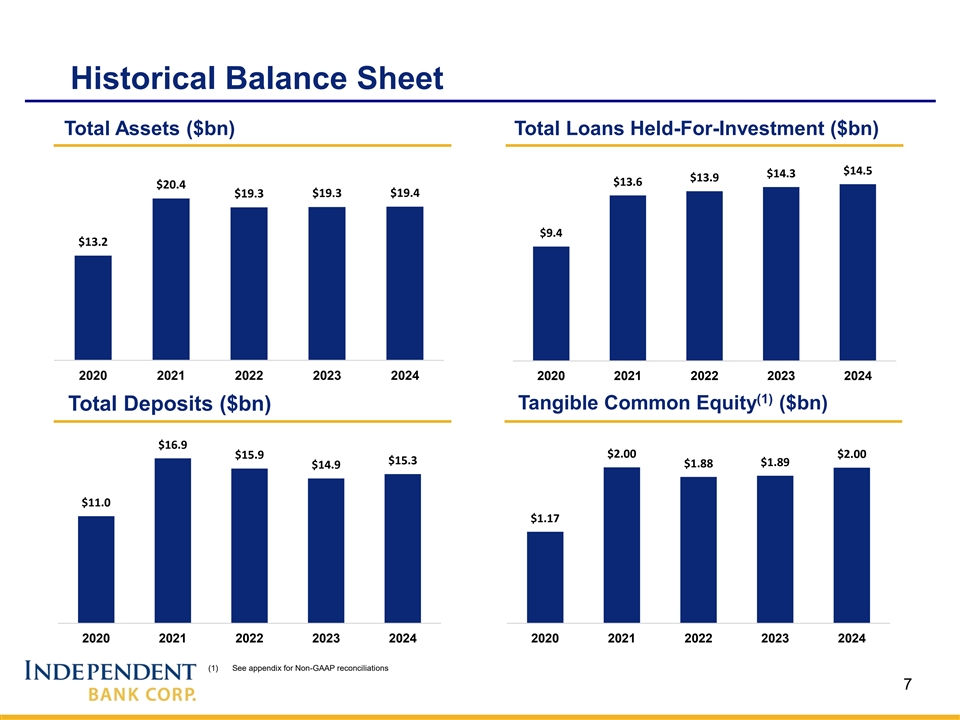 Historical Balance Sheet

Total Assets ($bn)

$13.2
$20.4
$19.3
$19.3
$19.4

2020 2021 2022 2023 2024

Total Loans Held-For-Investment ($bn)

$9.4
$13.6
$13.9
$14.3
$14.5

2020 2021 2022 2023 2024

Total Deposits ($bn)

$11.0
$16.9
$15.9
$14.9
$15.3

2020 2021 2022 2023 2024

Tangible Common Equity$^{(1)}$ ($bn)

$1.17
$2.00
$1.88
$1.89
$2.00

2020 2021 2022 2023 2024

INDEPENDENT BANK CORP.

(1) See appendix for Non-GAAP reconciliations

7